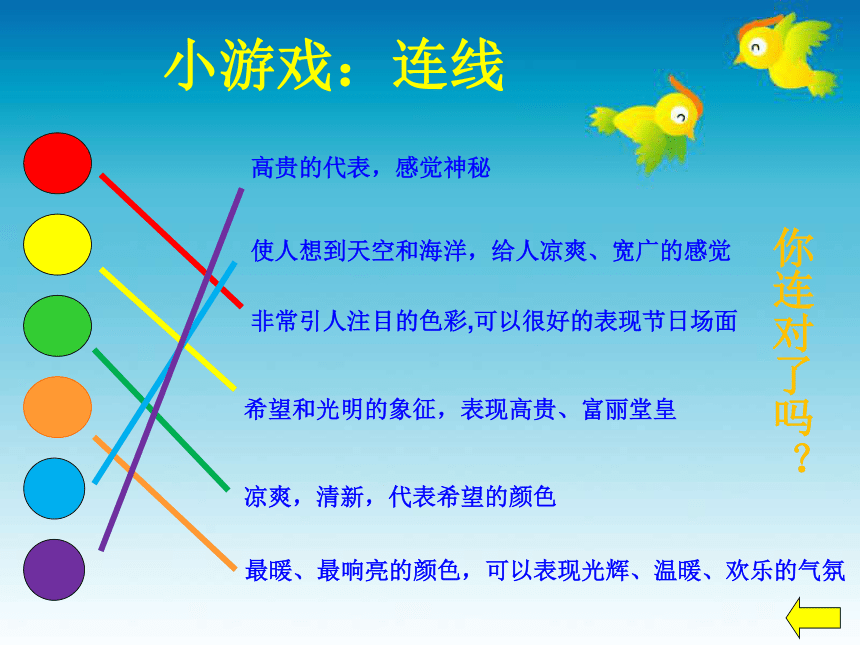 小游戏：连线

高贵的代表，感觉神秘

使人想到天空和海洋，给人凉爽、宽广的感觉

非常引人注目的色彩,可以很好的表现节日场面

希望和光明的象征，表现高贵、富丽堂皇

凉爽，清新，代表希望的颜色

最暖、最响亮的颜色，可以表现光辉、温暖、欢乐的气氛

你连对了吗？